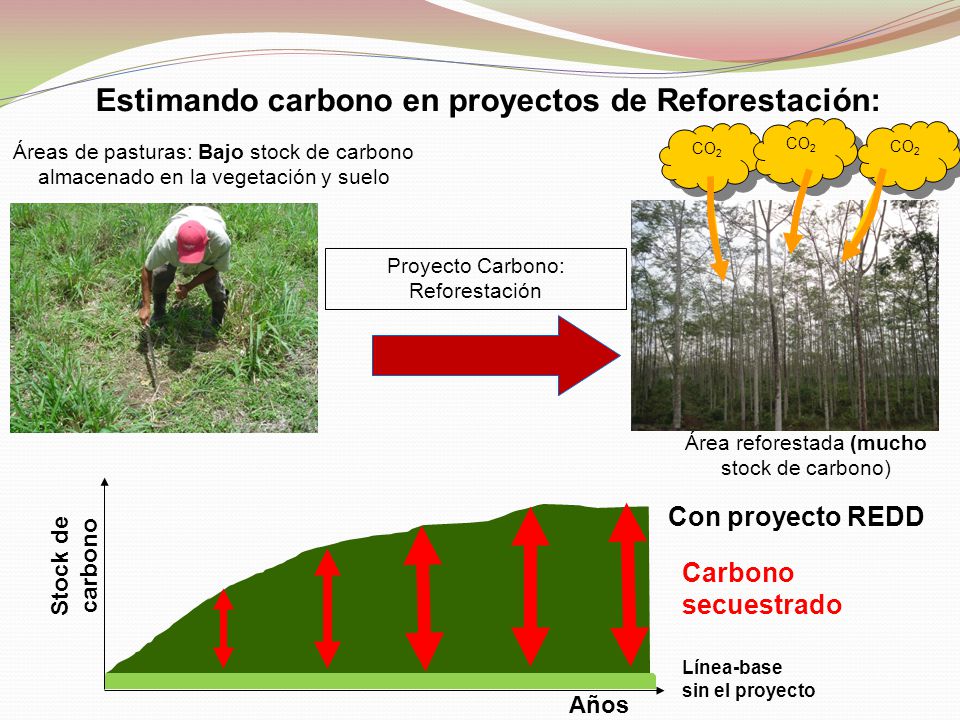 Estimando carbono en proyectos de Reforestación:

Áreas de pasturas: Bajo stock de carbono almacenado en la vegetación y suelo

$CO_2$ $CO_2$ $CO_2$

Proyecto Carbono: Reforestación

Área reforestada (mucho stock de carbono)

Stock de carbono

Con proyecto REDD

Carbono secuestrado

Línea-base sin el proyecto

Años